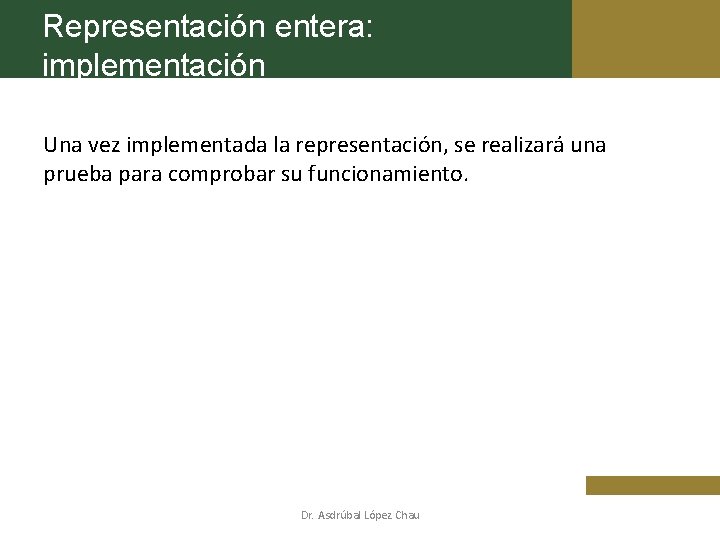 Representación entera: implementación

Una vez implementada la representación, se realizará una prueba para comprobar su funcionamiento.

Dr. Asdrúbal López Chau